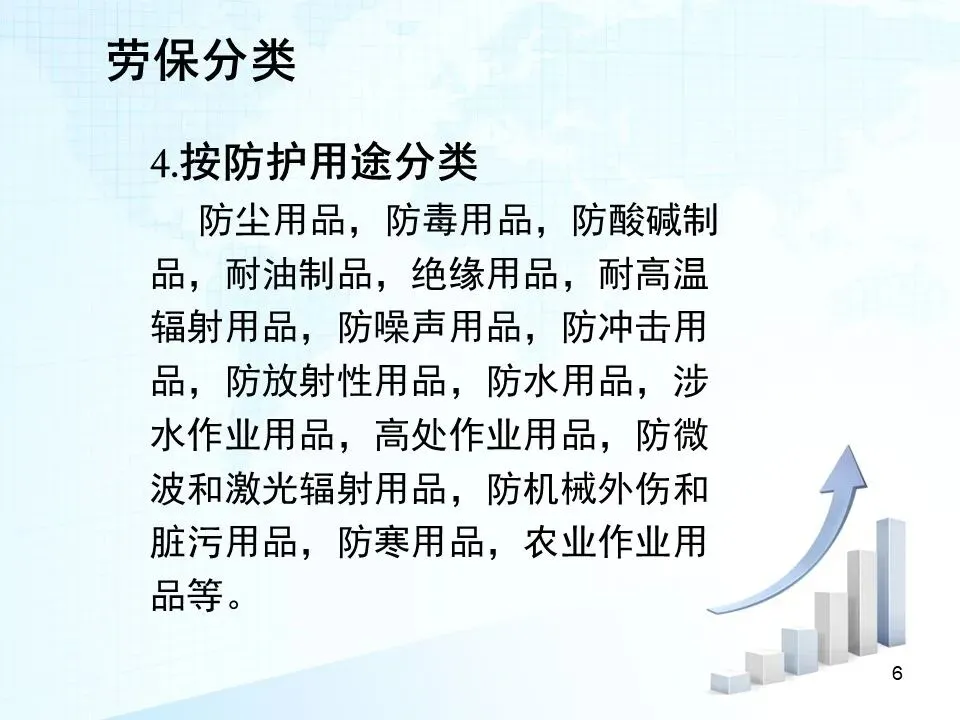 劳保分类

4.按防护用途分类

防尘用品，防毒用品，防酸碱制品，耐油制品，绝缘用品，耐高温辐射用品，防噪声用品，防冲击用品，防放射性用品，防水用品，涉水作业用品，高处作业用品，防微波和激光辐射用品，防机械外伤和脏污用品，防寒用品，农业作业用品等。

6